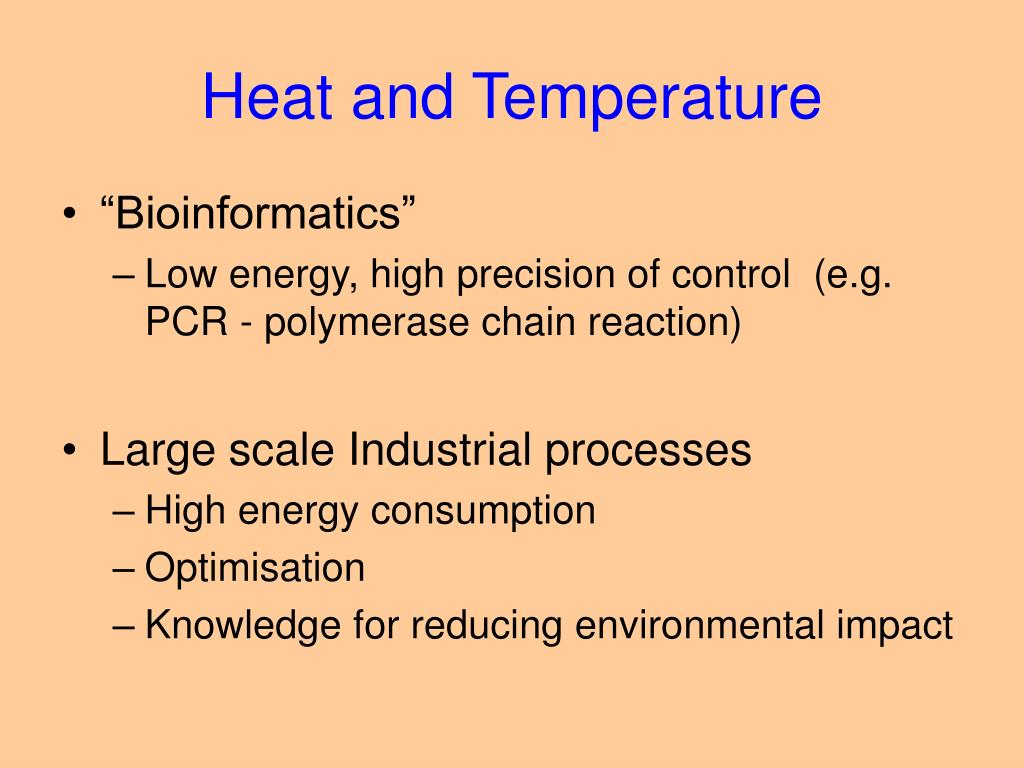 Heat and Temperature

• “Bioinformatics”
– Low energy, high precision of control (e.g. PCR - polymerase chain reaction)

• Large scale Industrial processes
– High energy consumption
– Optimisation
– Knowledge for reducing environmental impact